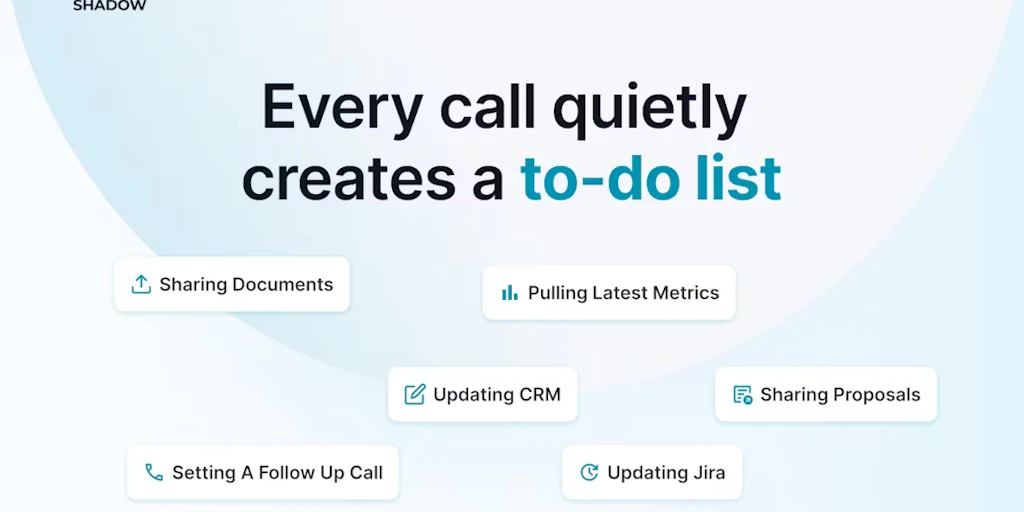 SHADOW

Every call quietly creates a to-do list

Sharing Documents

Pulling Latest Metrics

Updating CRM

Sharing Proposals

Setting A Follow Up Call

Updating Jira